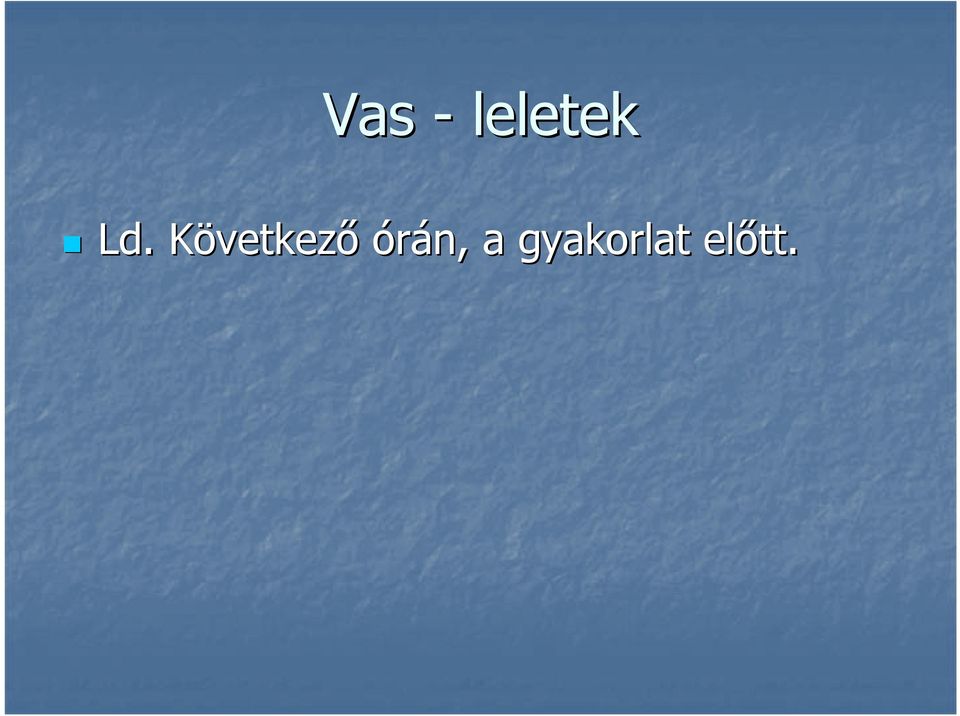 Vas - leletek

Ld. Következő órán, a gyakorlat előtt.